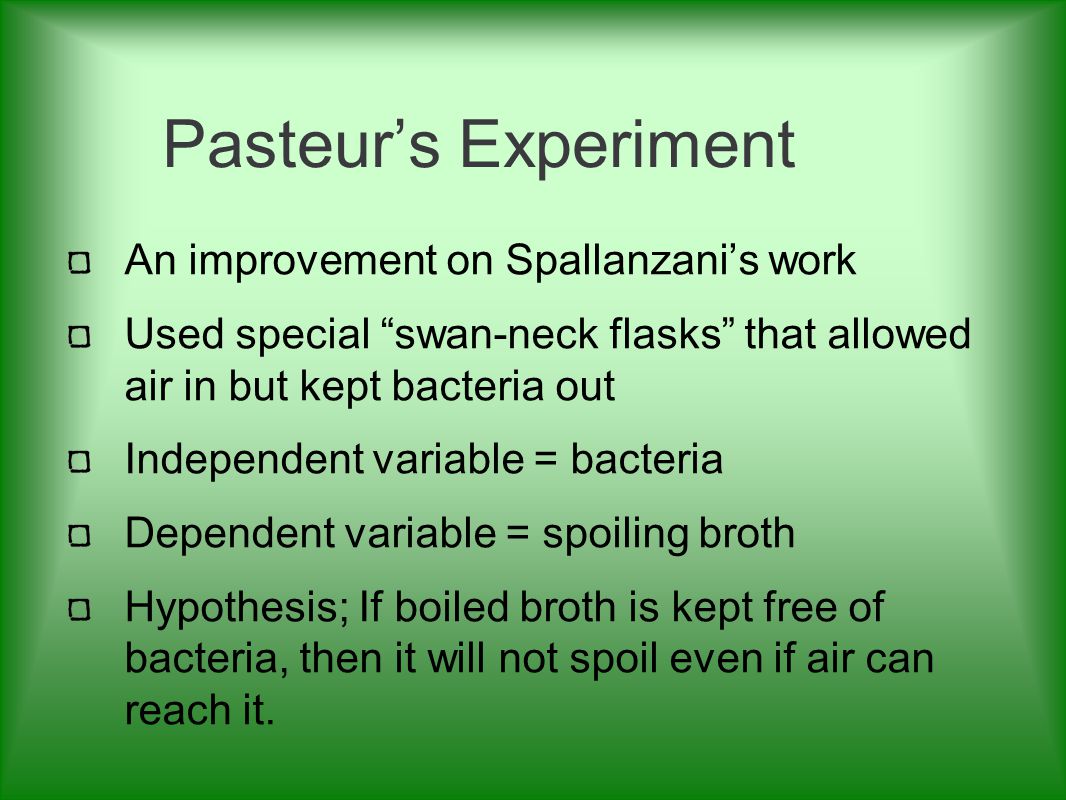 Pasteur’s Experiment

An improvement on Spallanzani’s work

Used special “swan-neck flasks” that allowed air in but kept bacteria out

Independent variable = bacteria

Dependent variable = spoiling broth

Hypothesis; If boiled broth is kept free of bacteria, then it will not spoil even if air can reach it.